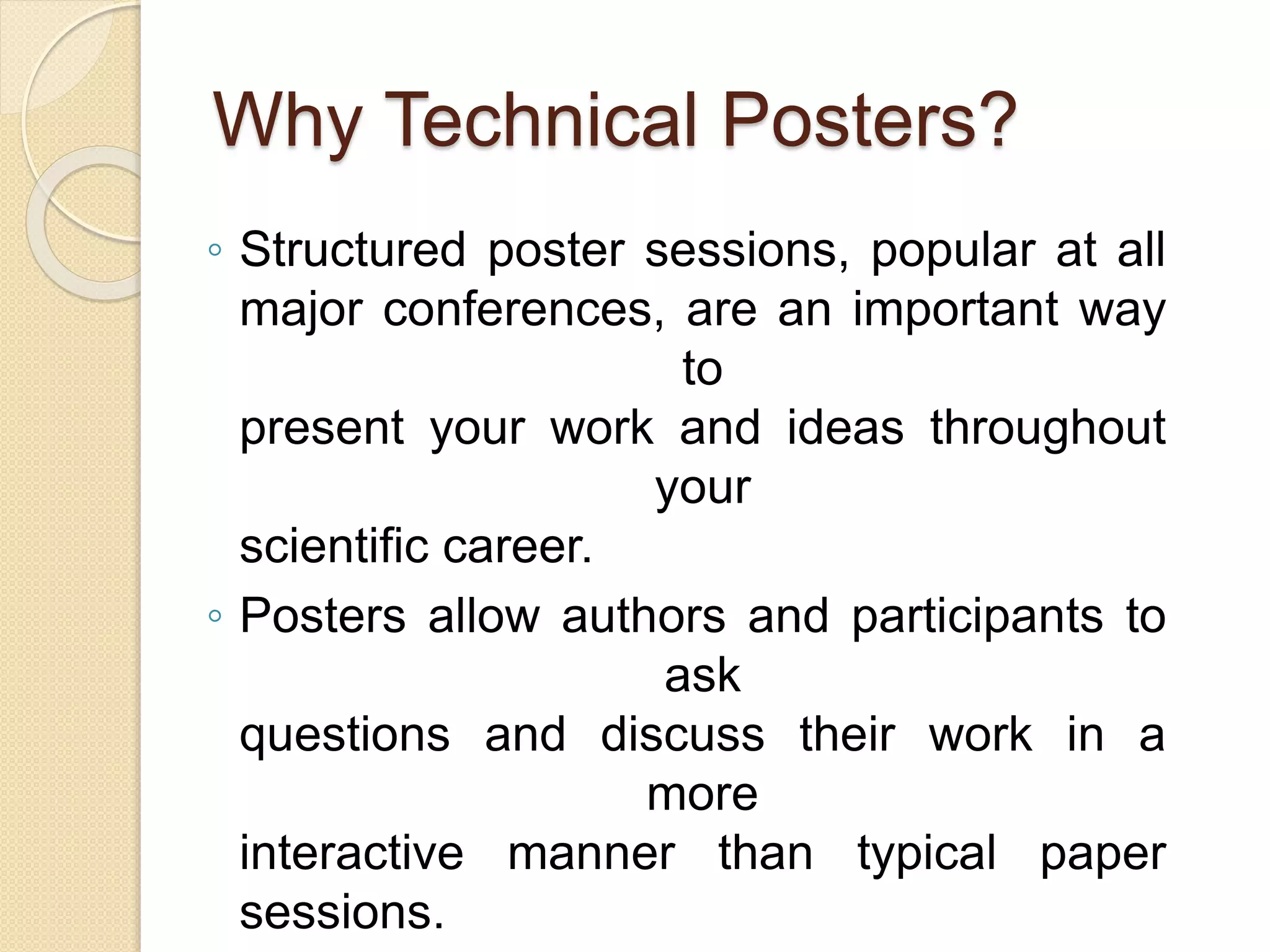 Why Technical Posters?

◦ Structured poster sessions, popular at all major conferences, are an important way to present your work and ideas throughout your scientific career.

◦ Posters allow authors and participants to ask questions and discuss their work in a more interactive manner than typical paper sessions.